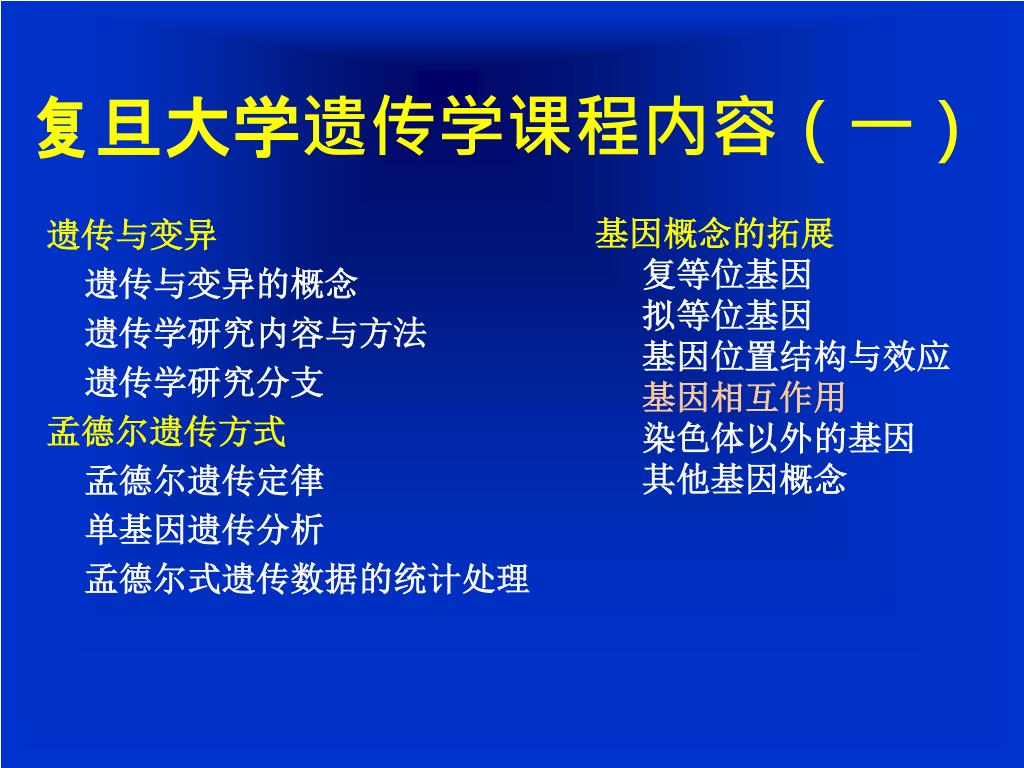 复旦大学遗传学课程内容（一）

遗传与变异
遗传与变异的概念
遗传学研究内容与方法
遗传学研究分支
孟德尔遗传方式
孟德尔遗传定律
单基因遗传分析
孟德尔式遗传数据的统计处理

基因概念的拓展
复等位基因
拟等位基因
基因位置结构与效应
基因相互作用
染色体以外的基因
其他基因概念